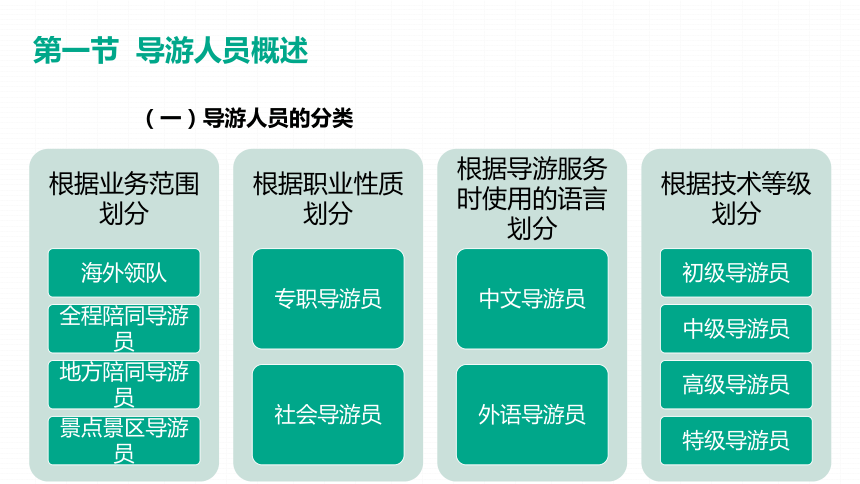 第一节 导游人员概述

（一）导游人员的分类

根据业务范围划分

海外领队

全程陪同导游员

地方陪同导游员

景点景区导游员

根据职业性质划分

专职导游员

社会导游员

根据导游服务时使用的语言划分

中文导游员

外语导游员

根据技术等级划分

初级导游员

中级导游员

高级导游员

特级导游员